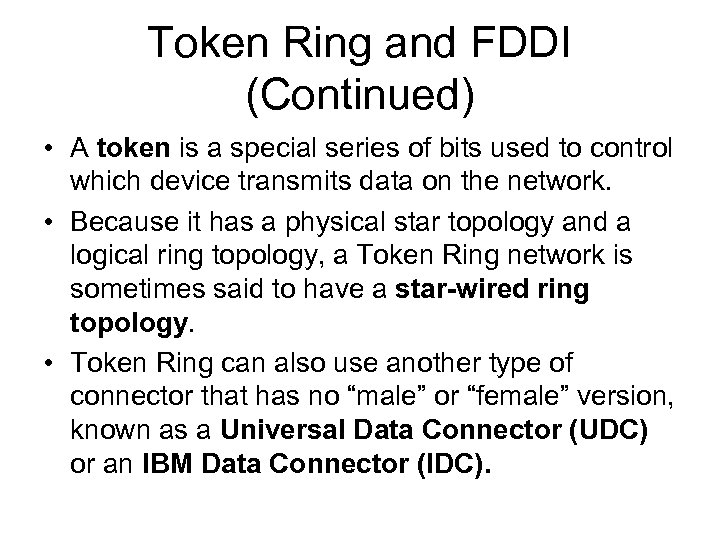 Token Ring and FDDI (Continued)

• A token is a special series of bits used to control which device transmits data on the network.

• Because it has a physical star topology and a logical ring topology, a Token Ring network is sometimes said to have a star-wired ring topology.

• Token Ring can also use another type of connector that has no “male” or “female” version, known as a Universal Data Connector (UDC) or an IBM Data Connector (IDC).